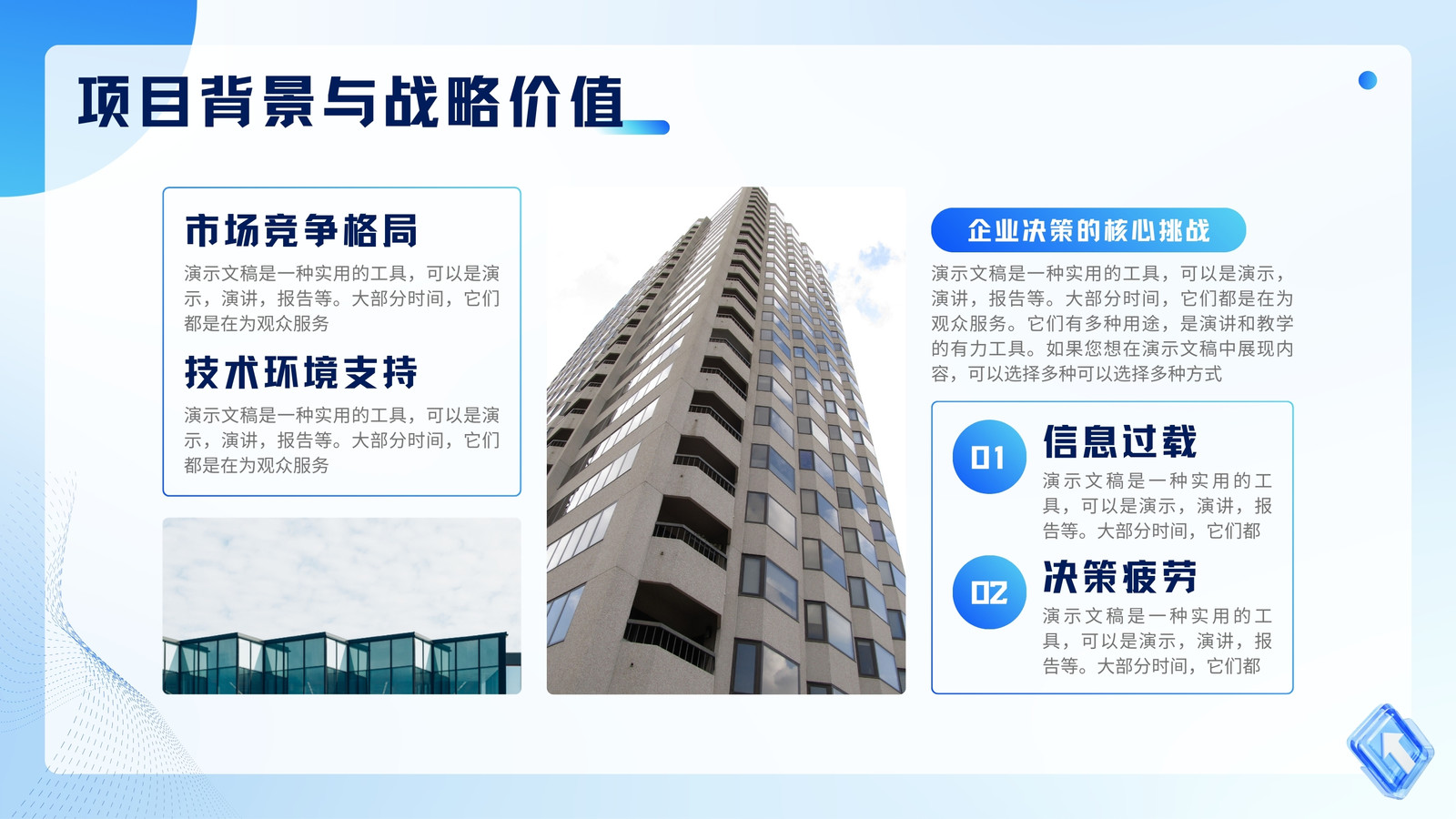 项目背景与战略价值

市场竞争格局

演示文稿是一种实用的工具，可以是演示，演讲，报告等。大部分时间，它们都是在为观众服务

技术环境支持

演示文稿是一种实用的工具，可以是演示，演讲，报告等。大部分时间，它们都是在为观众服务

企业决策的核心挑战

演示文稿是一种实用的工具，可以是演示，演讲，报告等。大部分时间，它们都是在为观众服务。它们有多种用途，是演讲和教学的有力工具。如果您想在演示文稿中展现内容，可以选择多种可以选择多种方式

01

信息过载

演示文稿是一种实用的工具，可以是演示，演讲，报告等。大部分时间，它们都

02

决策疲劳

演示文稿是一种实用的工具，可以是演示，演讲，报告等。大部分时间，它们都